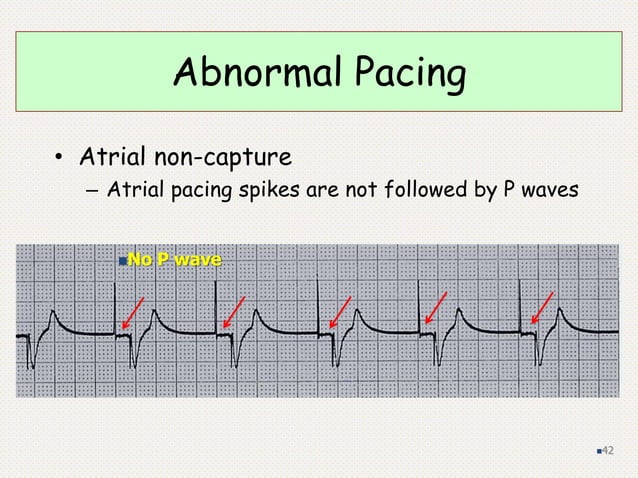 Abnormal Pacing

• Atrial non-capture
– Atrial pacing spikes are not followed by P waves

No P wave

42